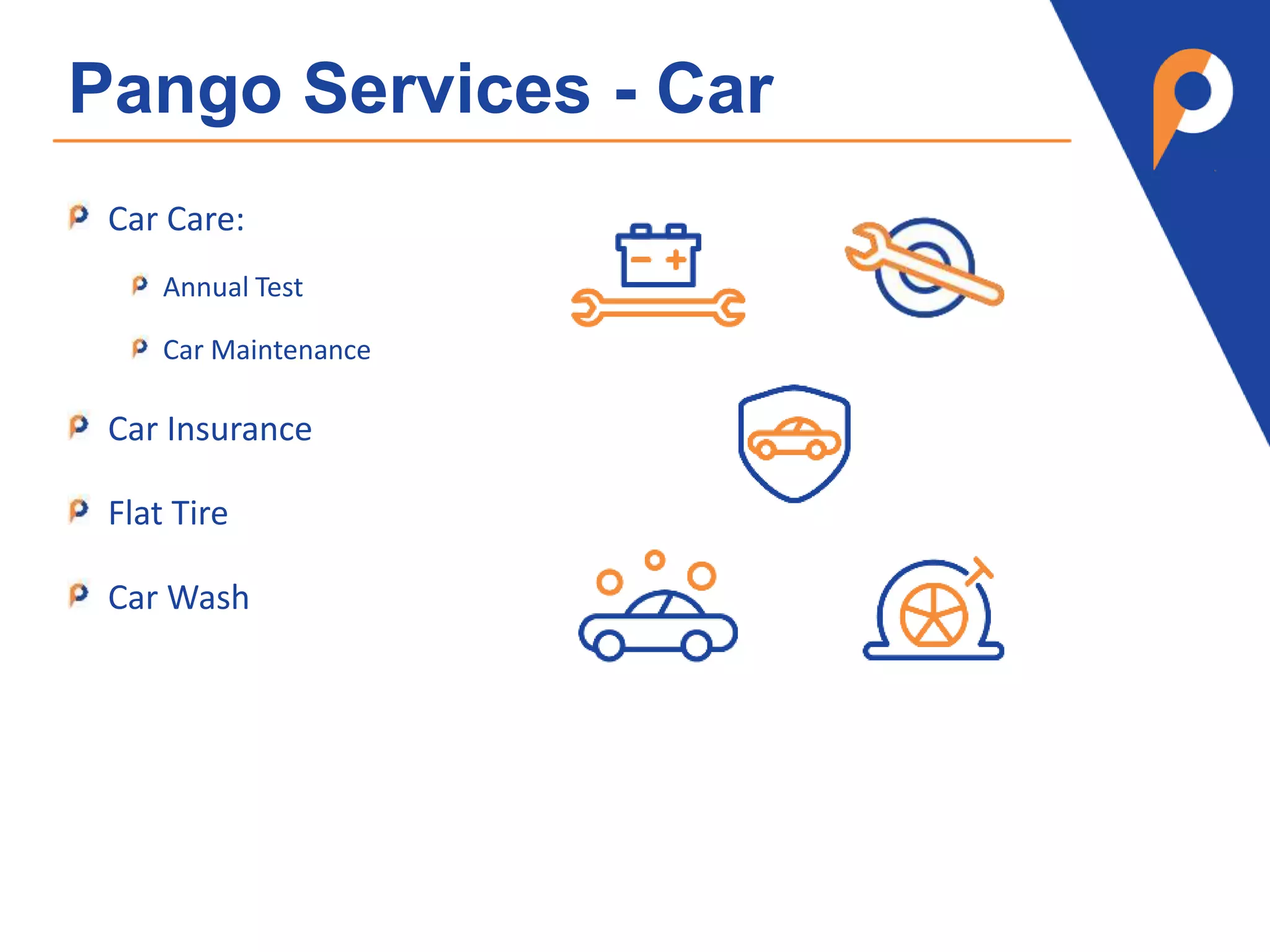 Pango Services - Car

Car Care:

Annual Test

Car Maintenance

Car Insurance

Flat Tire

Car Wash